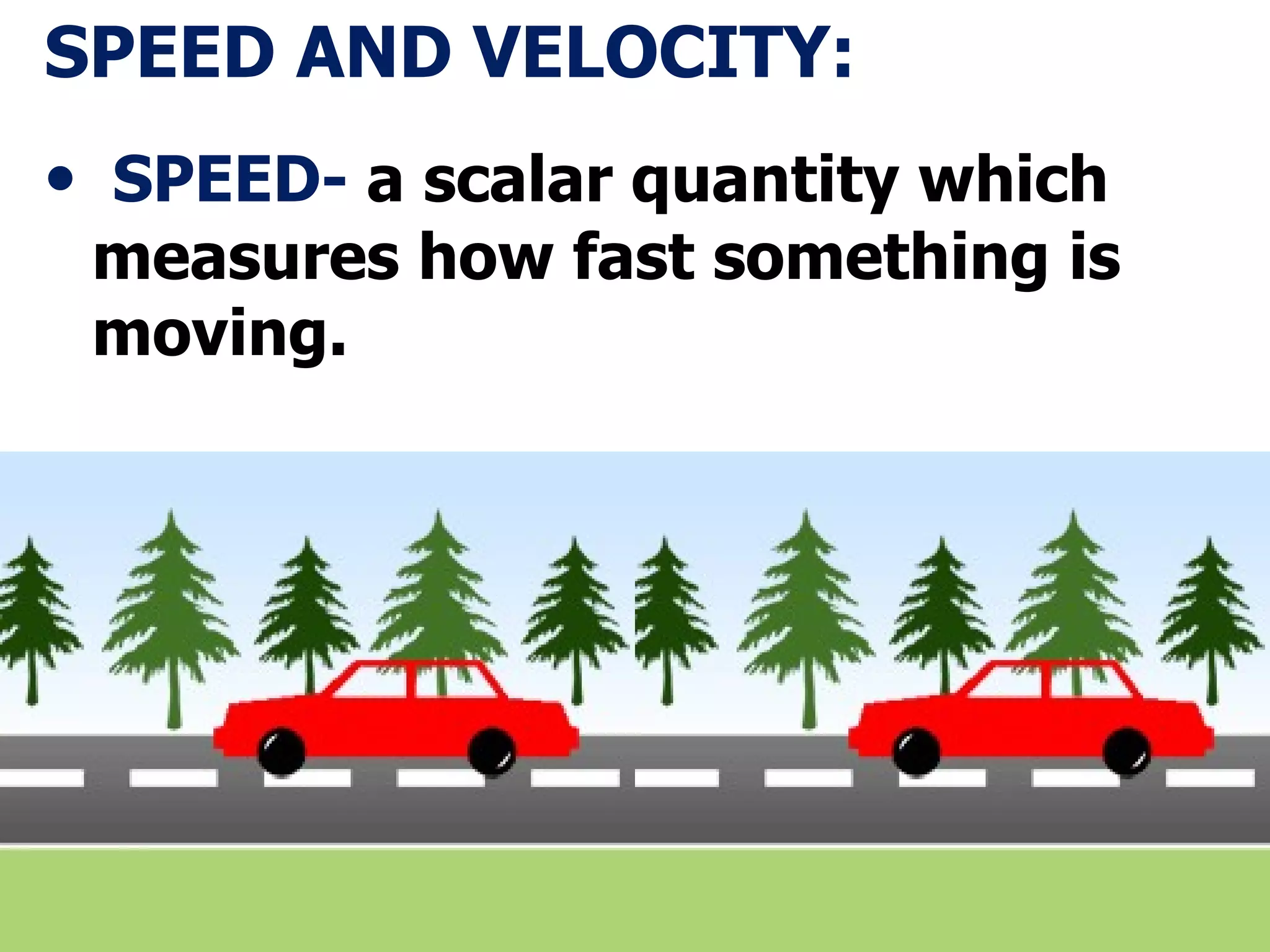 SPEED AND VELOCITY:

• SPEED- a scalar quantity which measures how fast something is moving.